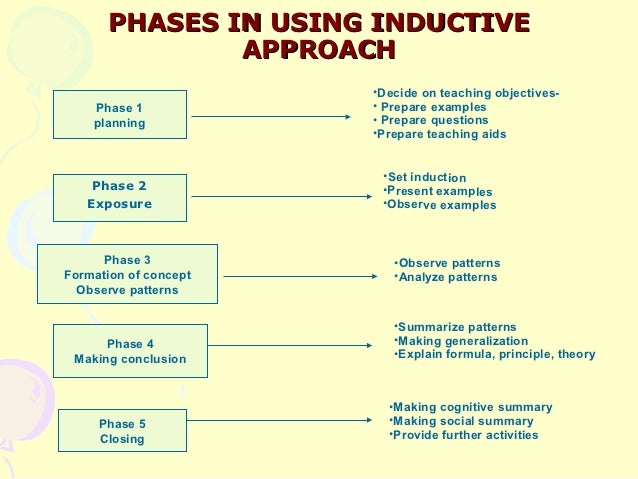 PHASES IN USING INDUCTIVE APPROACH

Phase 1
planning

•Decide on teaching objectives-
• Prepare examples
• Prepare questions
•Prepare teaching aids

Phase 2
Exposure

•Set induction
•Present examples
•Observe examples

Phase 3
Formation of concept
Observe patterns

•Observe patterns
•Analyze patterns

Phase 4
Making conclusion

•Summarize patterns
•Making generalization
•Explain formula, principle, theory

Phase 5
Closing

•Making cognitive summary
•Making social summary
•Provide further activities